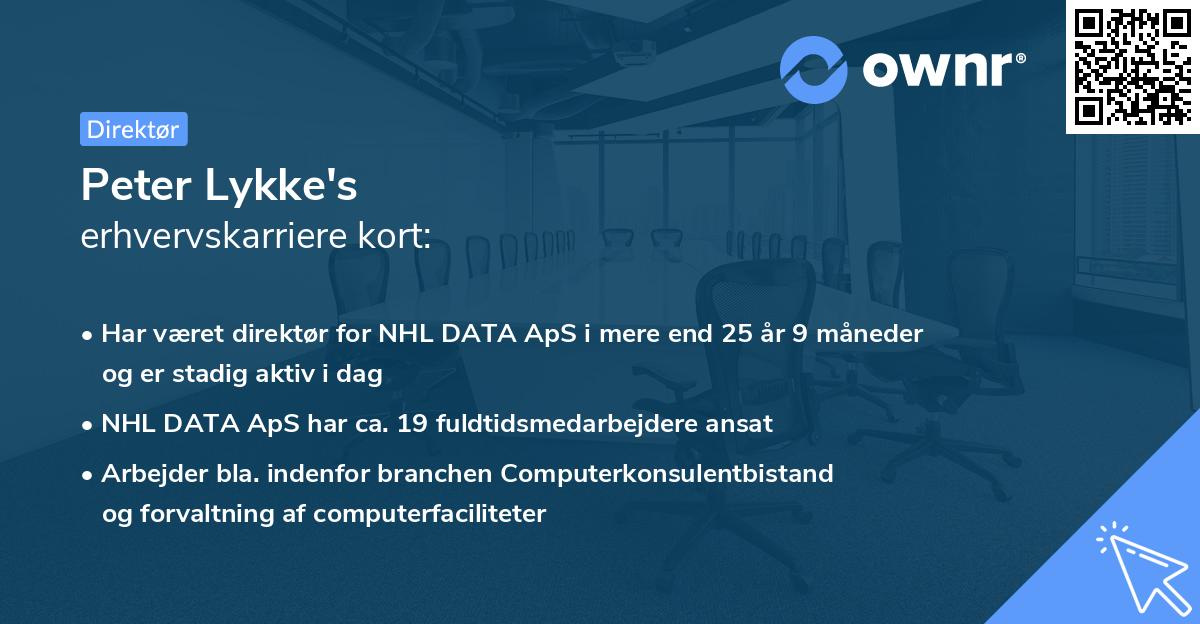 ownr®

Direktør

Peter Lykke's
erhvervskarriere kort:

• Har været direktør for NHL DATA ApS i mere end 25 år 9 måneder og er stadig aktiv i dag

• NHL DATA ApS har ca. 19 fuldtidsmedarbejdere ansat

• Arbejder bla. indenfor branchen Computerkonsulentbistand og forvaltning af computerfaciliteter